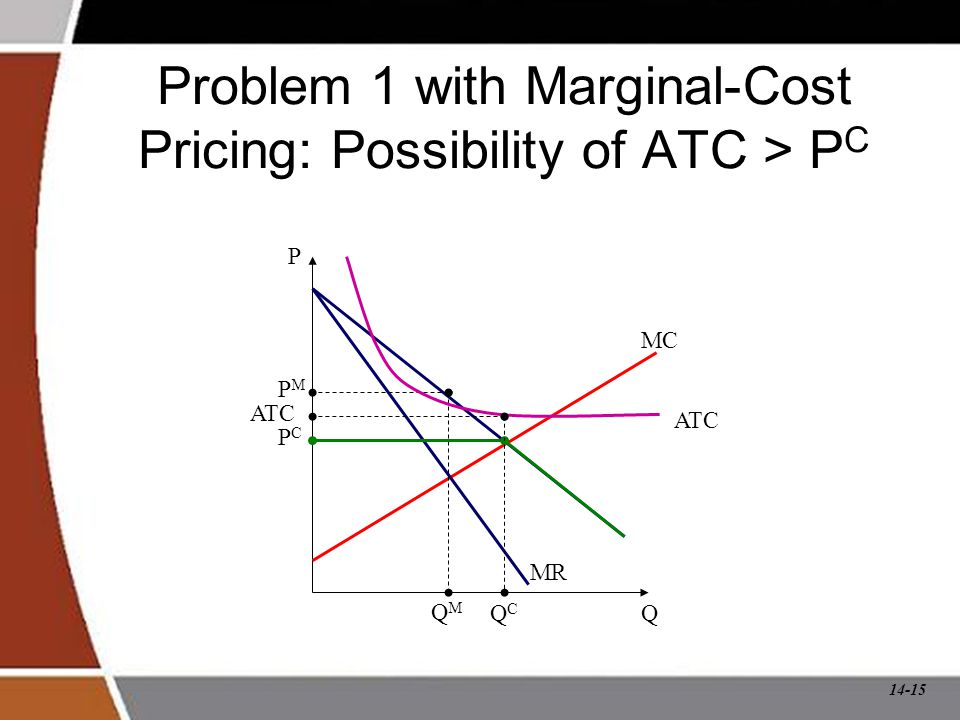 Problem 1 with Marginal-Cost Pricing: Possibility of ATC > $P^C$

P

MC

$P^M$

ATC

$P^C$

ATC

MR

$Q^M$

$Q^C$

Q

14-15